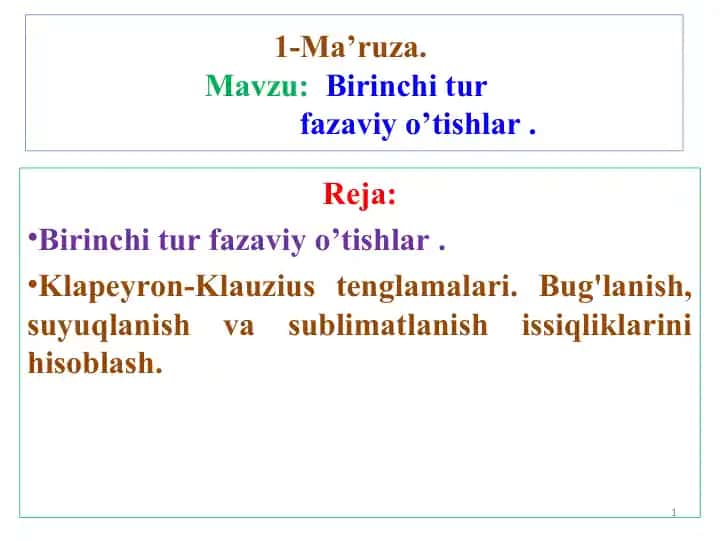 1-Ma’ruza.
Mavzu: Birinchi tur fazaviy o’tishlar .

Reja:

•Birinchi tur fazaviy o’tishlar .

•Klapeyron-Klauzius tenglamalari. Bug'lanish, suyuqlanish va sublimatlanish issiqliklarini hisoblash.

1